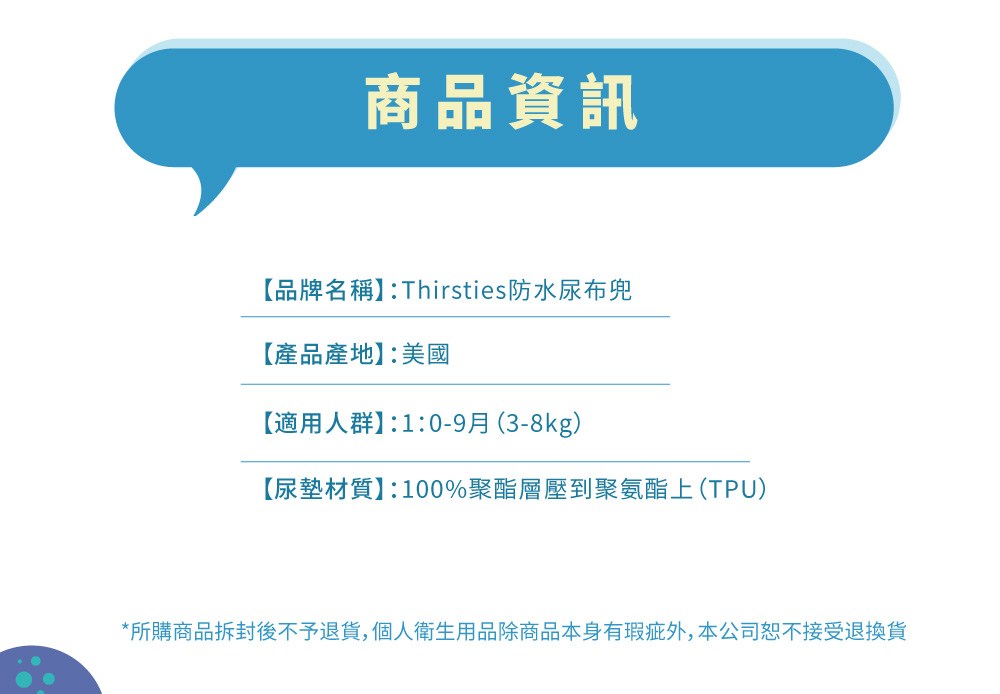 商品資訊

【品牌名稱】:Thirsties防水尿布兜

【產品產地】:美國

【適用人群】:1:0-9月(3-8kg)

【尿墊材質】:100%聚酯層壓到聚氨酯上(TPU)

*所購商品拆封後不予退貨,個人衛生用品除商品本身有瑕疵外,本公司恕不接受退換貨